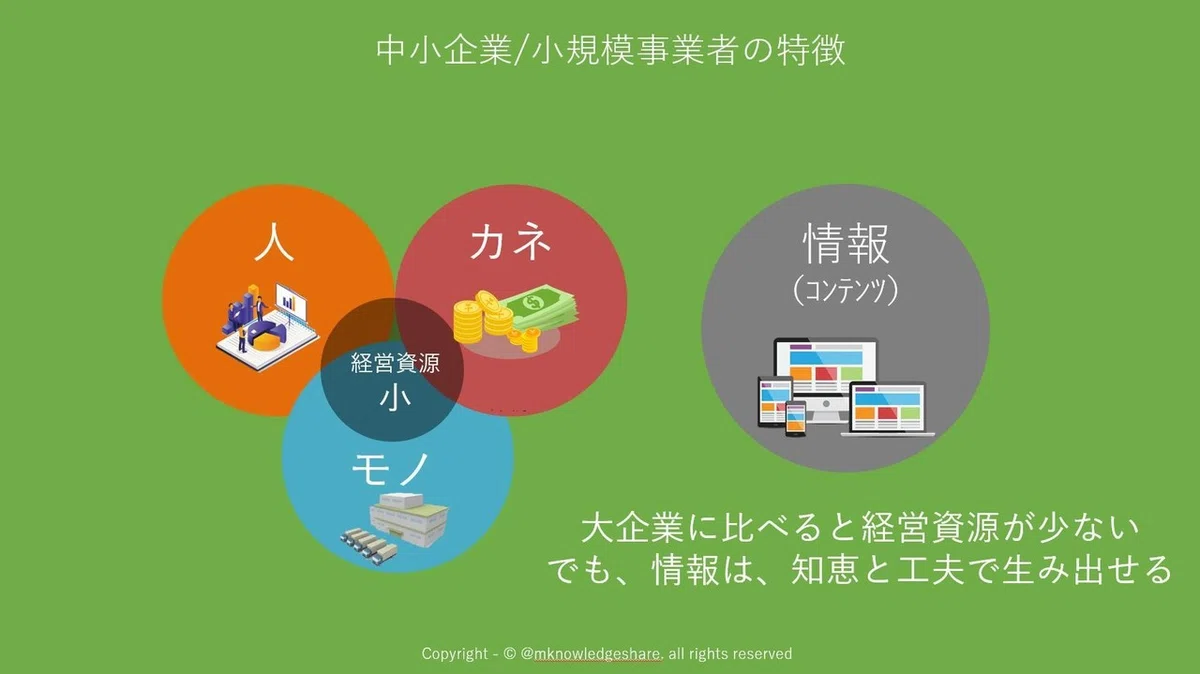 中小企業/小規模事業者の特徴

人

カネ

経営資源
小

モノ

情報
（コンテンツ）

大企業に比べると経営資源が少ない
でも、情報は、知恵と工夫で生み出せる

Copyright - © @mknowledgeshare. all rights reserved